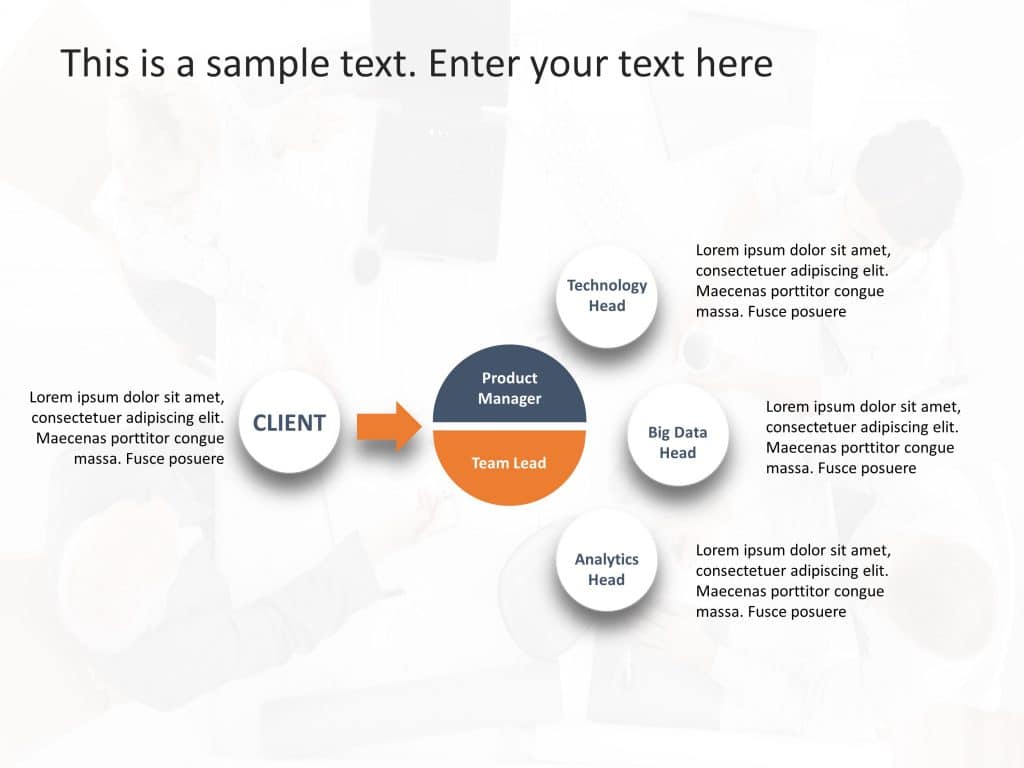 This is a sample text. Enter your text here

Lorem ipsum dolor sit amet, consectetuer adipiscing elit. Maecenas porttitor congue massa. Fusce posuere

CLIENT

Product Manager

Team Lead

Technology Head

Lorem ipsum dolor sit amet, consectetuer adipiscing elit. Maecenas porttitor congue massa. Fusce posuere

Big Data Head

Lorem ipsum dolor sit amet, consectetuer adipiscing elit. Maecenas porttitor congue massa. Fusce posuere

Analytics Head

Lorem ipsum dolor sit amet, consectetuer adipiscing elit. Maecenas porttitor congue massa. Fusce posuere